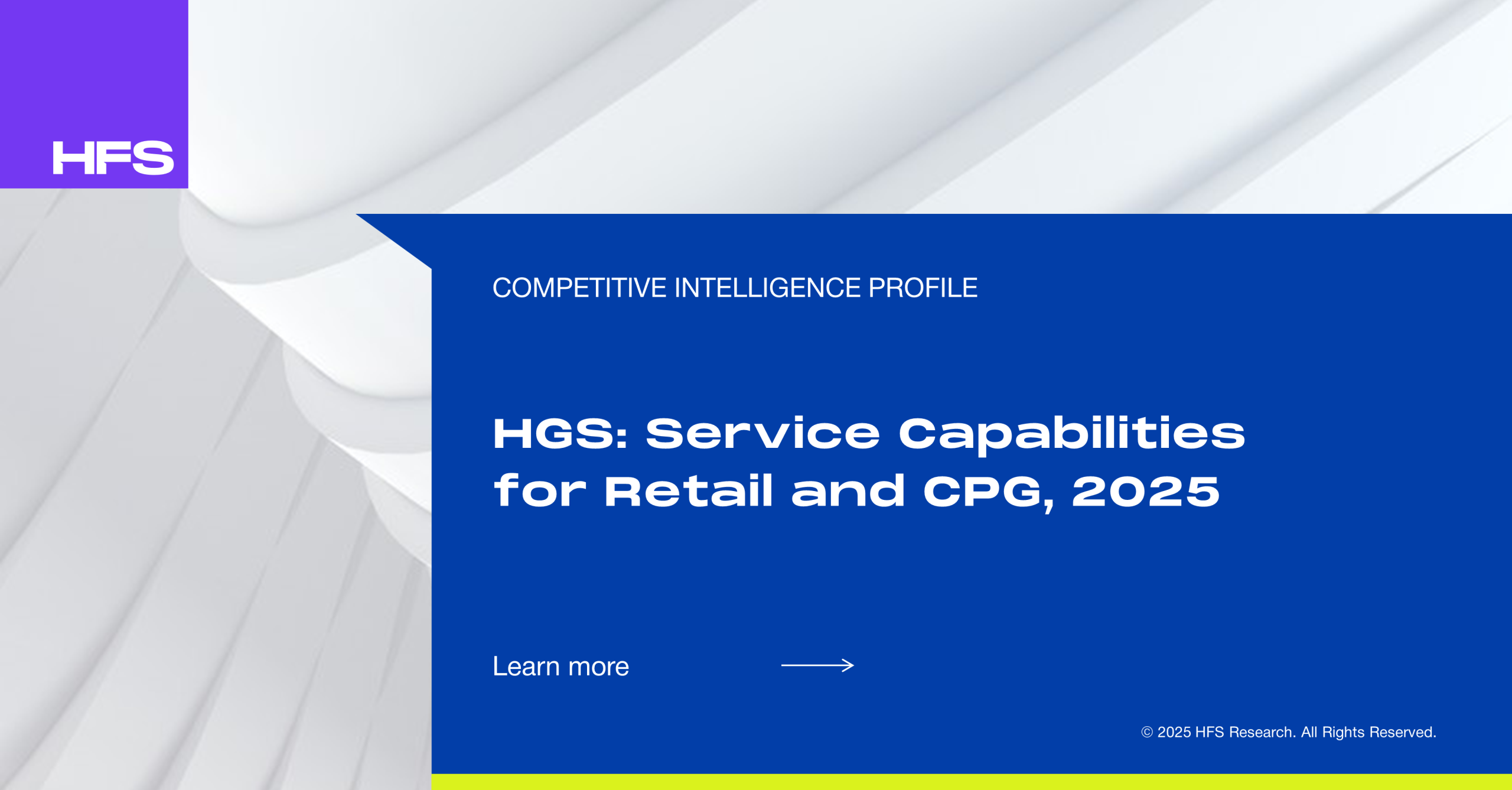 HFS

COMPETITIVE INTELLIGENCE PROFILE

HGS: Service Capabilities for Retail and CPG, 2025

Learn more

© 2025 HFS Research. All Rights Reserved.